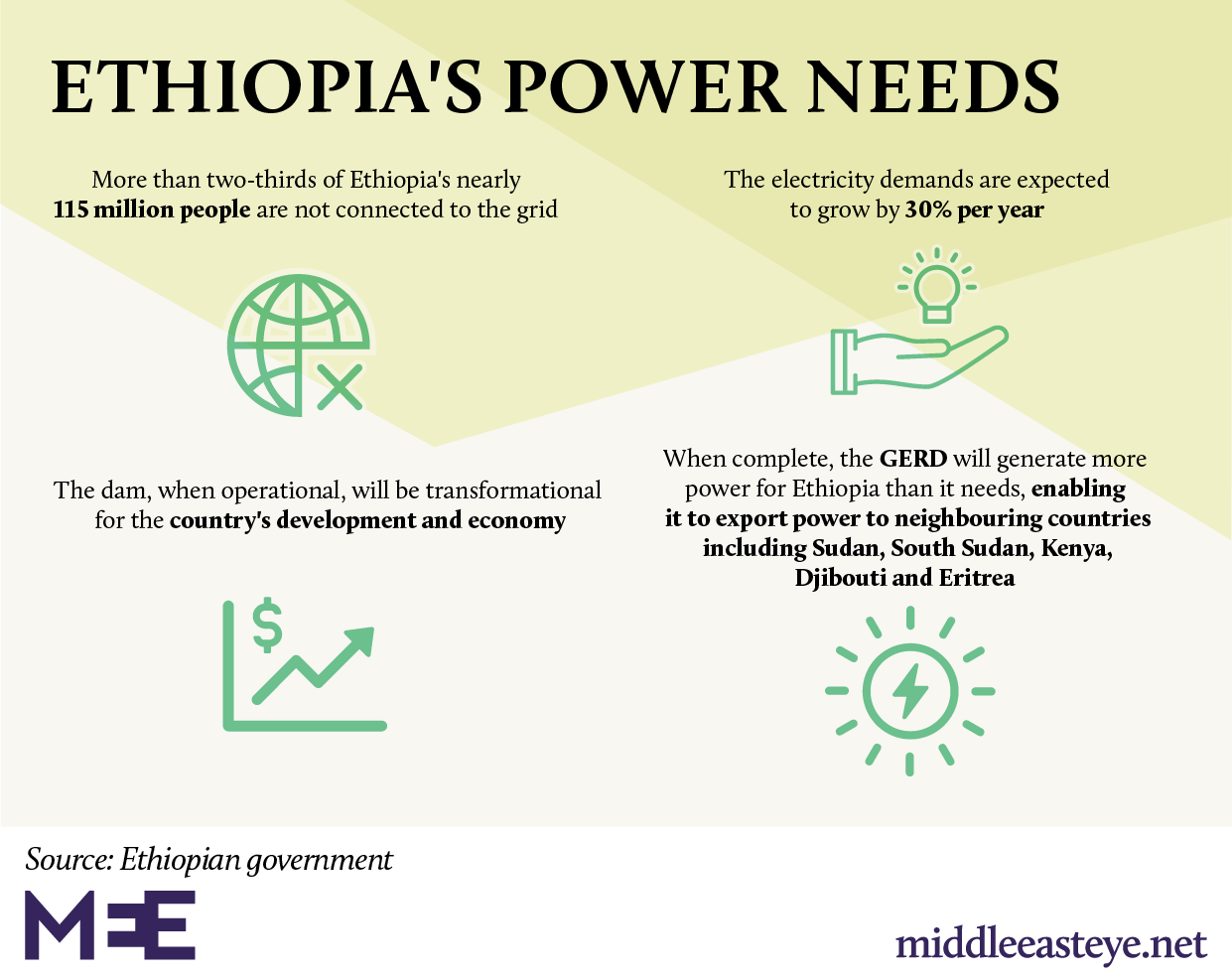 ETHIOPIA'S POWER NEEDS

More than two-thirds of Ethiopia's nearly 115 million people are not connected to the grid

The electricity demands are expected to grow by 30% per year

The dam, when operational, will be transformational for the country's development and economy

When complete, the GERD will generate more power for Ethiopia than it needs, enabling it to export power to neighbouring countries including Sudan, South Sudan, Kenya, Djibouti and Eritrea

$

Source: Ethiopian government

MEE

middleeasteye.net